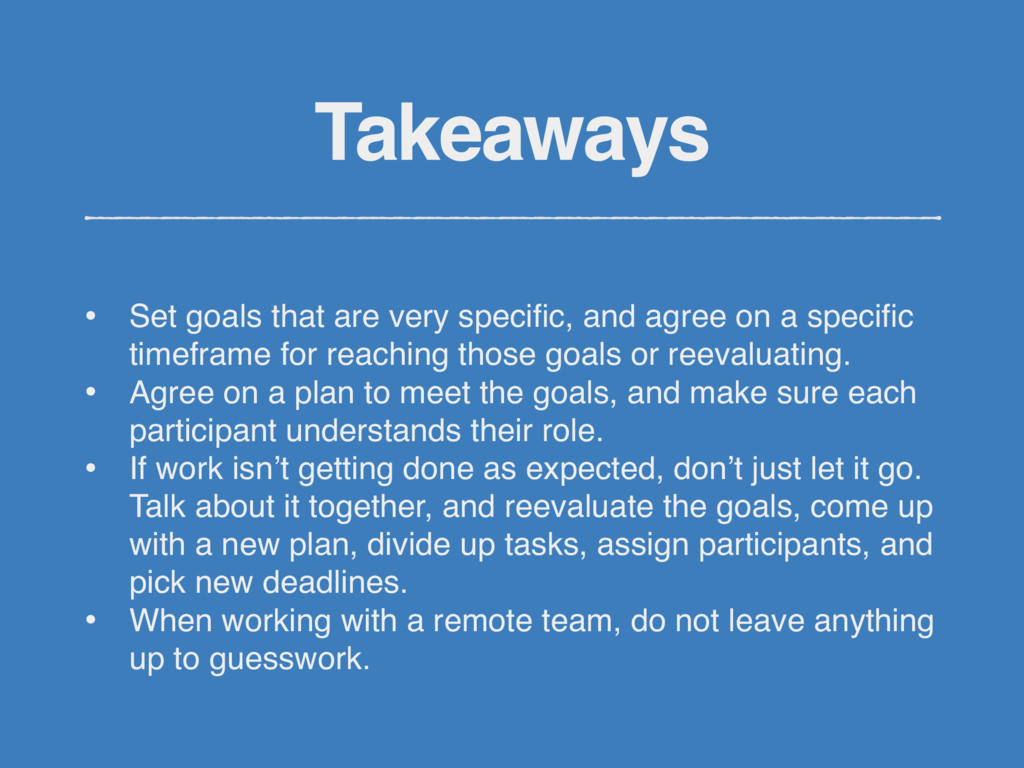 Takeaways

• Set goals that are very specific, and agree on a specific timeframe for reaching those goals or reevaluating.
• Agree on a plan to meet the goals, and make sure each participant understands their role.
• If work isn't getting done as expected, don't just let it go. Talk about it together, and reevaluate the goals, come up with a new plan, divide up tasks, assign participants, and pick new deadlines.
• When working with a remote team, do not leave anything up to guesswork.